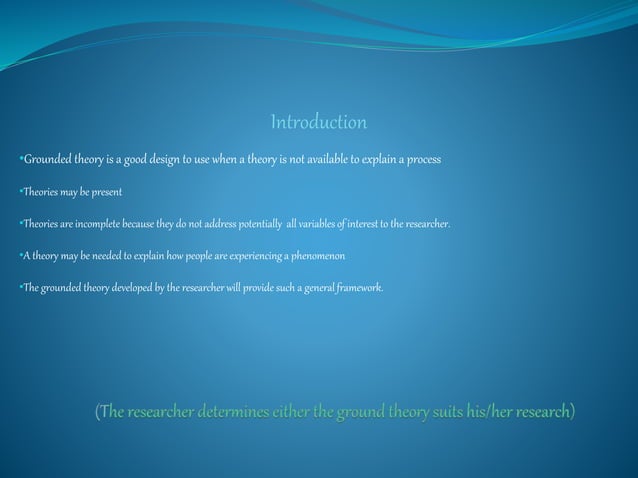 Introduction

•Grounded theory is a good design to use when a theory is not available to explain a process

•Theories may be present

•Theories are incomplete because they do not address potentially all variables of interest to the researcher.

•A theory may be needed to explain how people are experiencing a phenomenon

•The grounded theory developed by the researcher will provide such a general framework.

(The researcher determines either the ground theory suits his/her research)